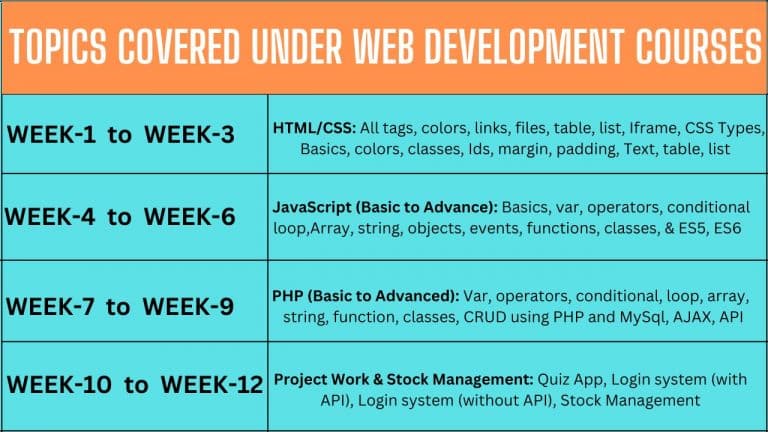 TOPICS COVERED UNDER WEB DEVELOPMENT COURSES

| | |
|---|---|
| WEEK-1 to WEEK-3 | HTML/CSS: All tags, colors, links, files, table, list, Iframe, CSS Types, Basics, colors, classes, Ids, margin, padding, Text, table, list |
| WEEK-4 to WEEK-6 | JavaScript (Basic to Advance): Basics, var, operators, conditional loop,Array, string, objects, events, functions, classes, & ES5, ES6 |
| WEEK-7 to WEEK-9 | PHP (Basic to Advanced): Var, operators, conditional, loop, array, string, function, classes, CRUD using PHP and MySql, AJAX, API |
| WEEK-10 to WEEK-12 | Project Work & Stock Management: Quiz App, Login system (with API), Login system (without API), Stock Management |